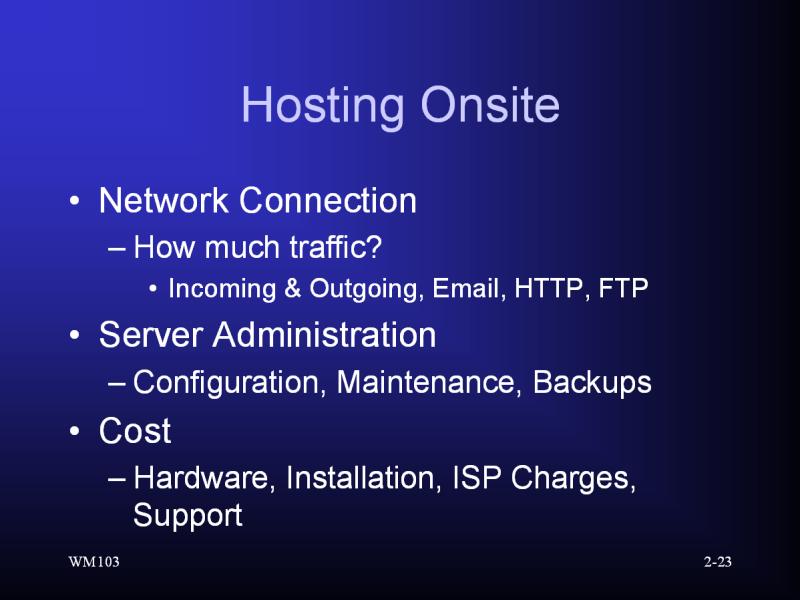 Hosting Onsite

• Network Connection
– How much traffic?
• Incoming & Outgoing, Email, HTTP, FTP
• Server Administration
– Configuration, Maintenance, Backups
• Cost
– Hardware, Installation, ISP Charges, Support

WM103

2-23